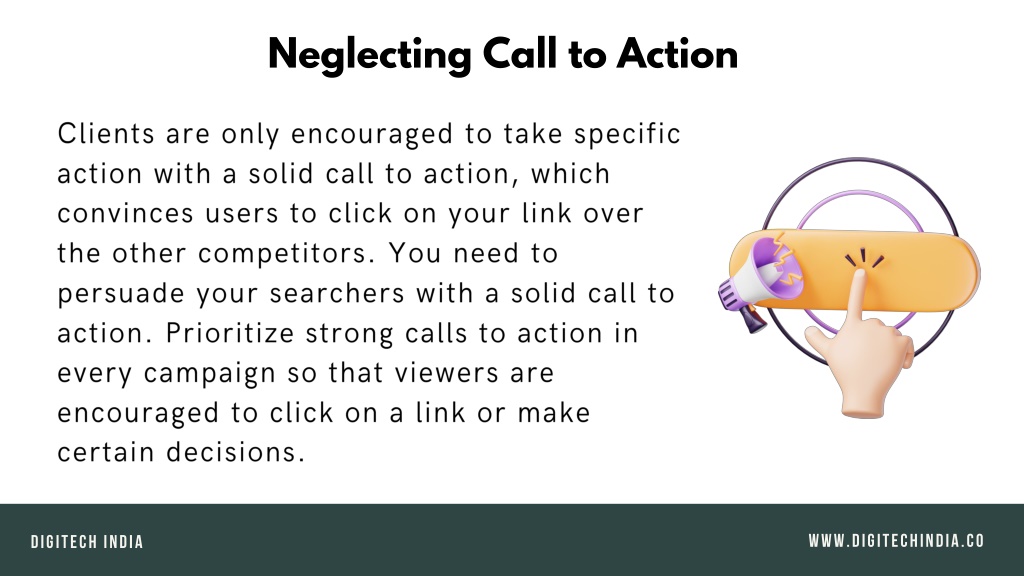 Neglecting Call to Action

Clients are only encouraged to take specific action with a solid call to action, which convinces users to click on your link over the other competitors. You need to persuade your searchers with a solid call to action. Prioritize strong calls to action in every campaign so that viewers are encouraged to click on a link or make certain decisions.

DIGITECH INDIA

WWW.DIGITECHINDIA.CO